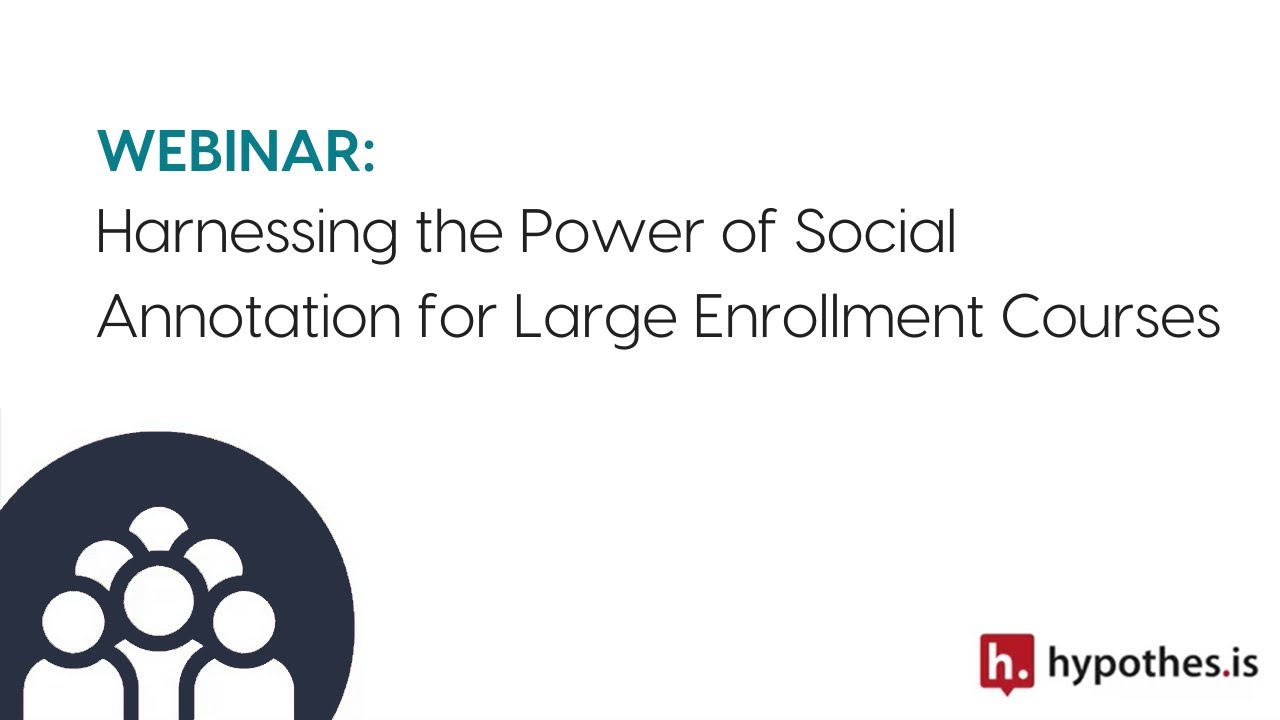 WEBINAR:
Harnessing the Power of Social Annotation for Large Enrollment Courses

h. hypothes.is